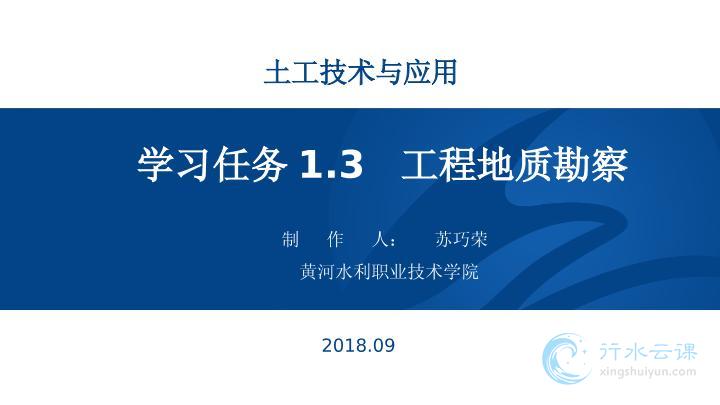 土工技术与应用

学习任务 1.3 工程地质勘察

制 作 人： 苏巧荣

黄河水利职业技术学院

2018.09

行水云课
xingshuiyun.com